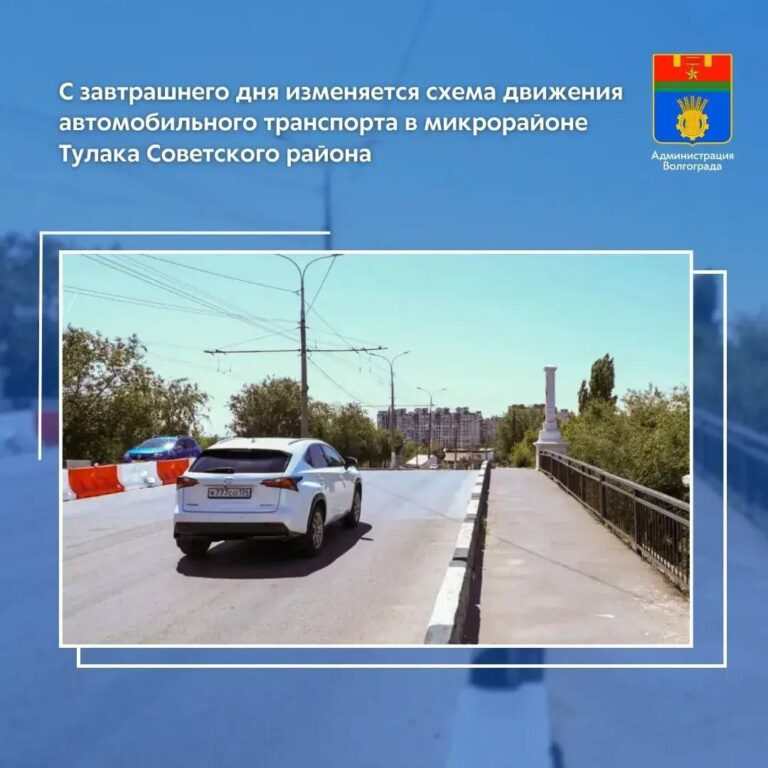 С завтрашнего дня изменяется схема движения автомобильного транспорта в микрорайоне Тулака Советского района

Администрация Волгограда

К 777 СО 134